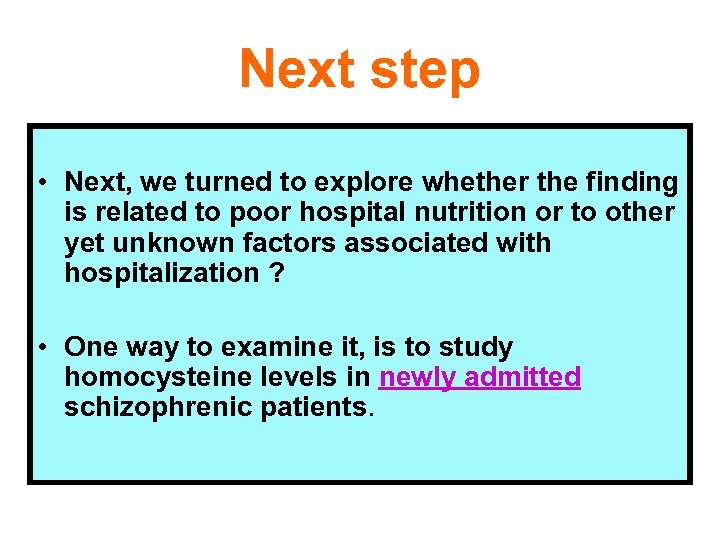 Next step

• Next, we turned to explore whether the finding is related to poor hospital nutrition or to other yet unknown factors associated with hospitalization ?

• One way to examine it, is to study homocysteine levels in newly admitted schizophrenic patients.